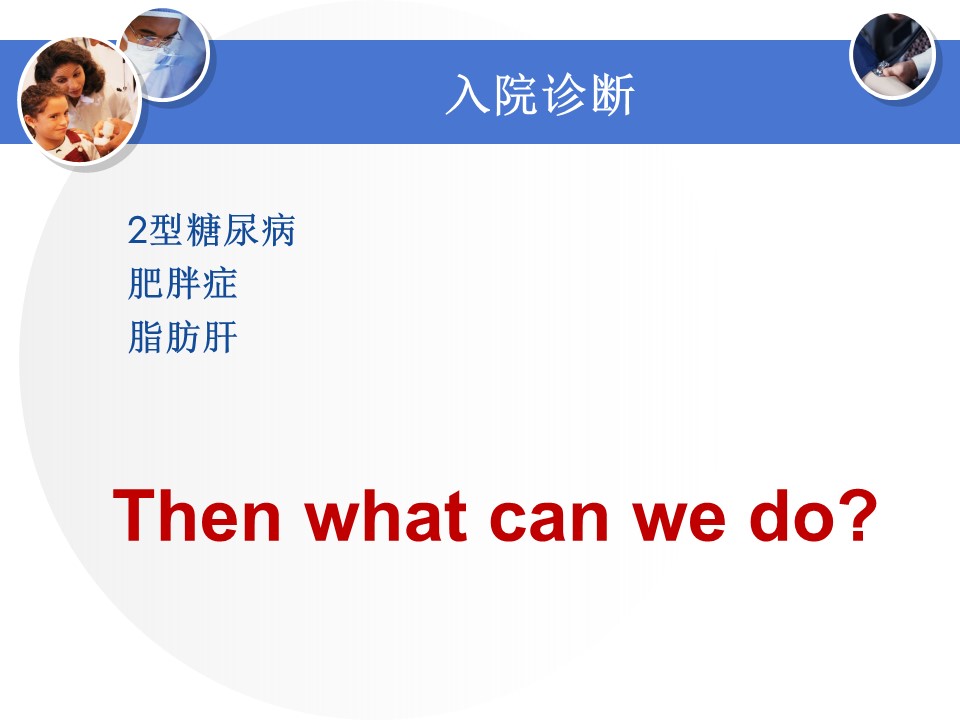 入院诊断

2型糖尿病
肥胖症
脂肪肝

Then what can we do?